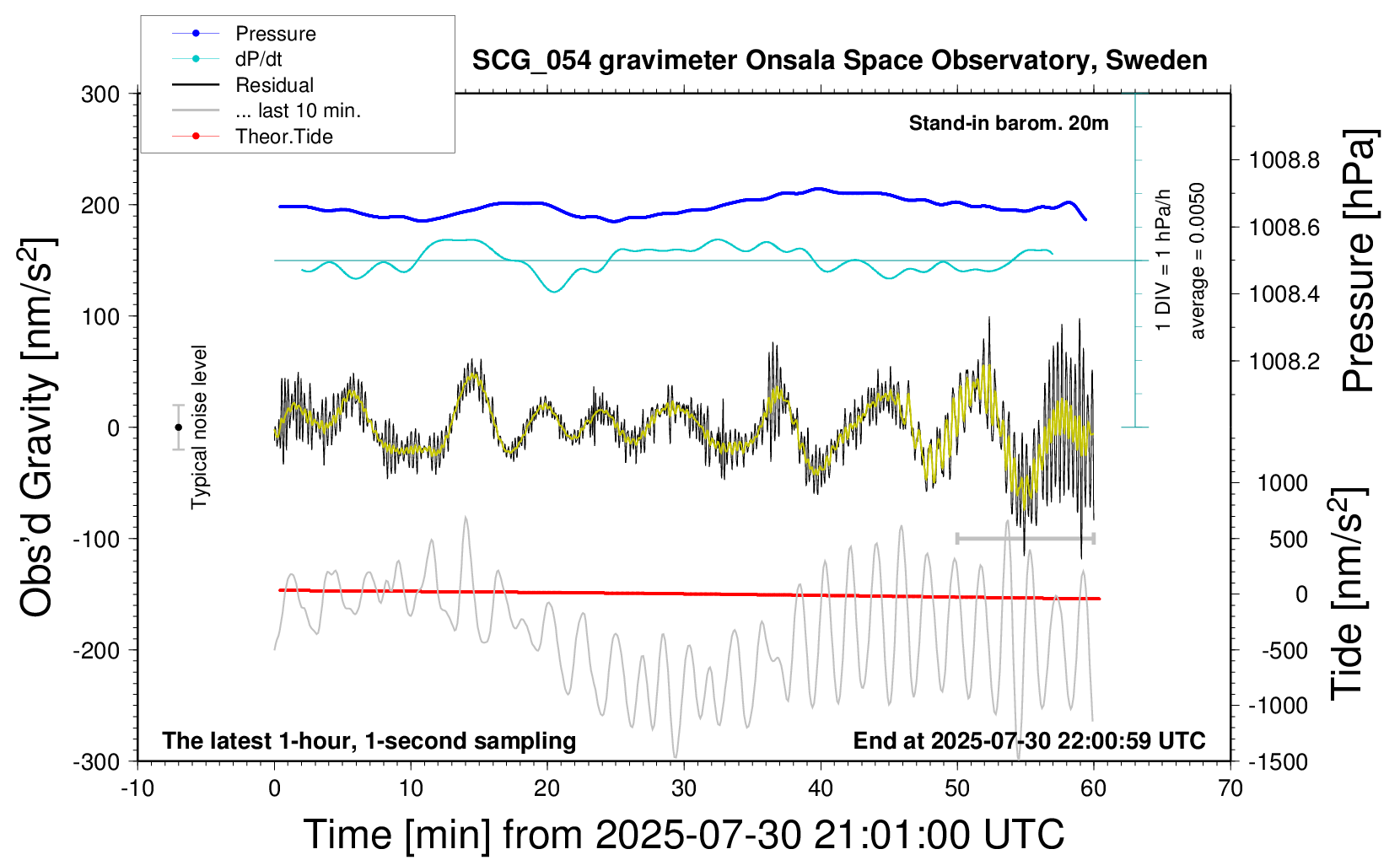 Pressure
dP/dt
Residual
... last 10 min.
Theor.Tide

SCG_054 gravimeter Onsala Space Observatory, Sweden

Stand-in barom. 20m

300
200
100
0
-100
-200
-300

Obs'd Gravity [nm/s$^2$]

Typical noise level

1 DIV = 1 hPa/h
average = 0.0050

1008.8
1008.6
1008.4
1008.2

Pressure [hPa]

1000
500
0
-500
-1000
-1500

Tide [nm/s$^2$]

The latest 1-hour, 1-second sampling

End at 2025-07-30 22:00:59 UTC

-10
0
10
20
30
40
50
60
70

Time [min] from 2025-07-30 21:01:00 UTC